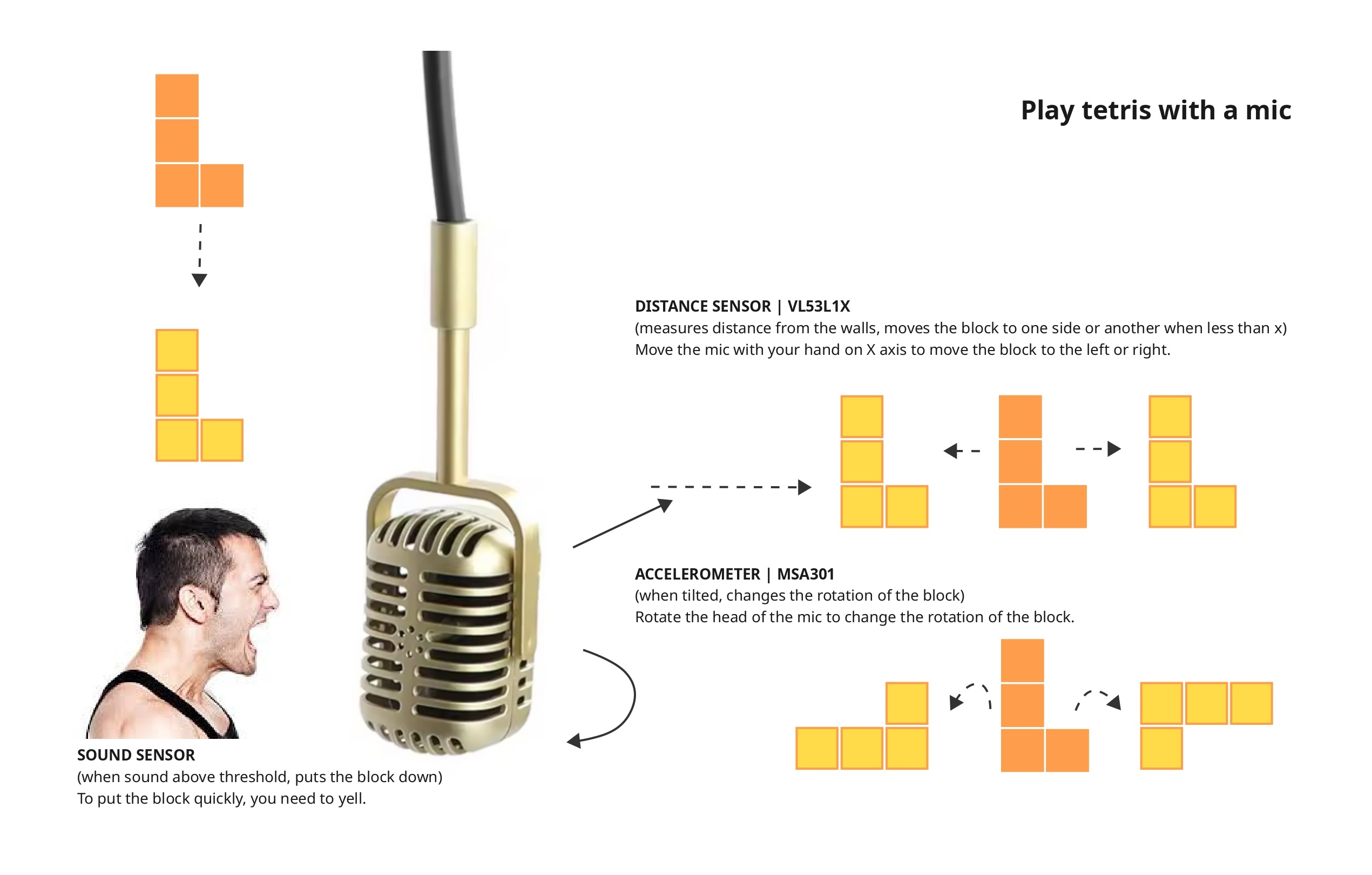 Play tetris with a mic

DISTANCE SENSOR | VL53L1X
(measures distance from the walls, moves the block to one side or another when less than x)
Move the mic with your hand on X axis to move the block to the left or right.

ACCELEROMETER | MSA301
(when tilted, changes the rotation of the block)
Rotate the head of the mic to change the rotation of the block.

SOUND SENSOR
(when sound above threshold, puts the block down)
To put the block quickly, you need to yell.